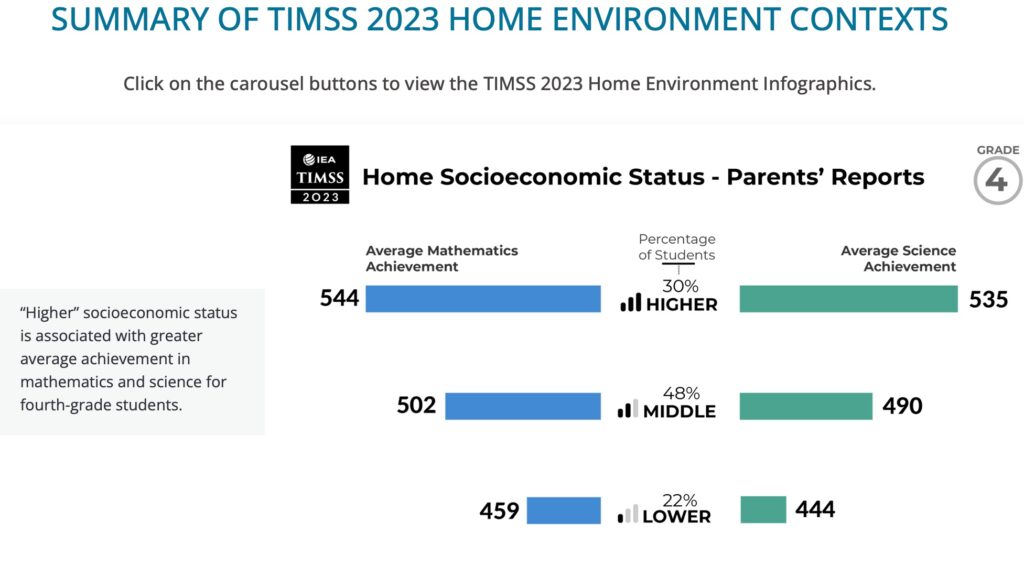 SUMMARY OF TIMSS 2023 HOME ENVIRONMENT CONTEXTS

Click on the carousel buttons to view the TIMSS 2023 Home Environment Infographics.

IEA TIMSS 2023

Home Socioeconomic Status - Parents' Reports

GRADE 4

"Higher" socioeconomic status is associated with greater average achievement in mathematics and science for fourth-grade students.

Average Mathematics Achievement

Percentage of Students

Average Science Achievement

544 30% HIGHER 535

502 48% MIDDLE 490

459 22% LOWER 444